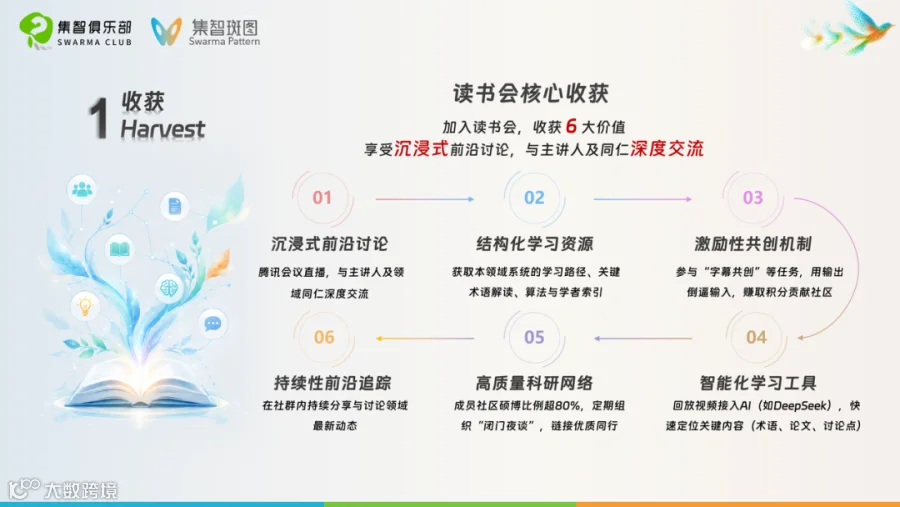 集智俱乐部
SWARMA CLUB

集智斑图
Swarma Pattern

1 收获
Harvest

读书会核心收获

加入读书会，收获 6 大价值
享受沉浸式前沿讨论，与主讲人及同仁深度交流

01
沉浸式前沿讨论
腾讯会议直播，与主讲人及领域同仁深度交流

02
结构化学习资源
获取本领域系统的学习路径、关键术语解读、算法与学者索引

03
激励性共创机制
参与“字幕共创”等任务，用输出倒逼输入，赚取积分贡献社区

04
智能化学习工具
回放视频接入AI（如DeepSeek），快速定位关键内容（术语、论文、讨论点）

05
高质量科研网络
成员社区硕博比例超80%，定期组织“闭门夜谈”，链接优质同行

06
持续性前沿追踪
在社群内持续分享与讨论领域最新动态

大数跨境